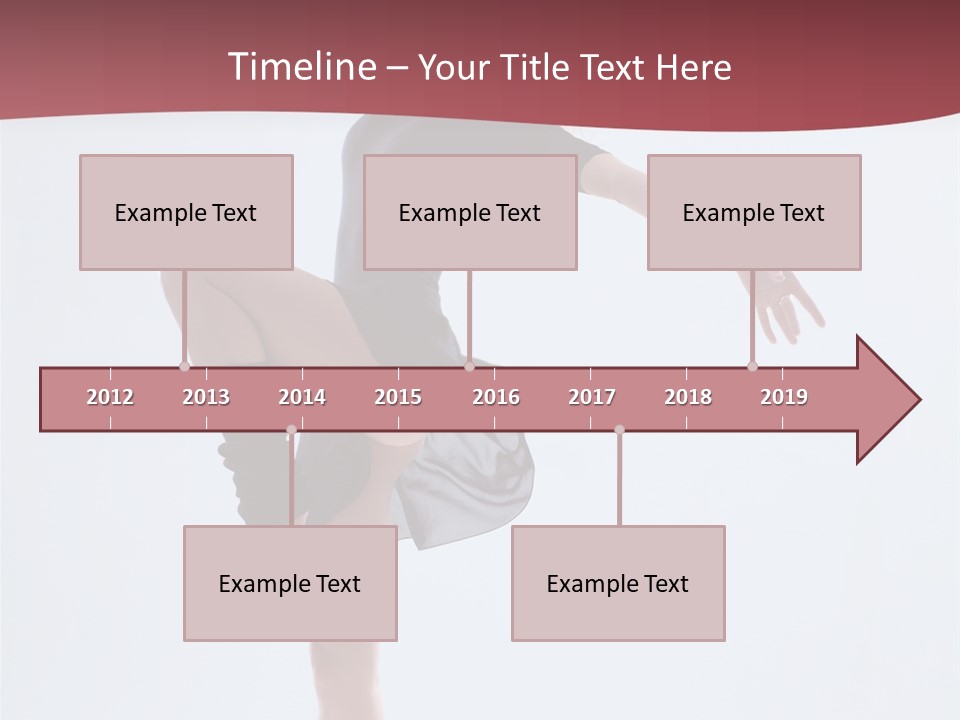 Timeline – Your Title Text Here

Example Text

Example Text

Example Text

2012 2013 2014 2015 2016 2017 2018 2019

Example Text

Example Text